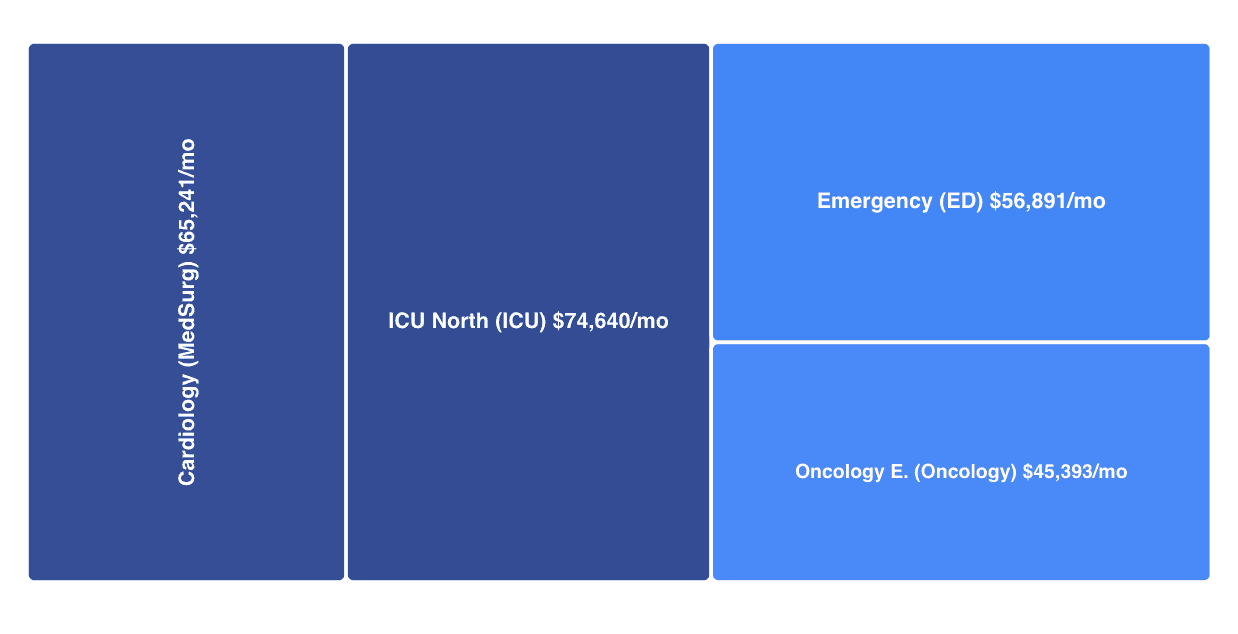 Cardiology (MedSurg) $65,241/mo

ICU North (ICU) $74,640/mo

Emergency (ED) $56,891/mo

Oncology E. (Oncology) $45,393/mo